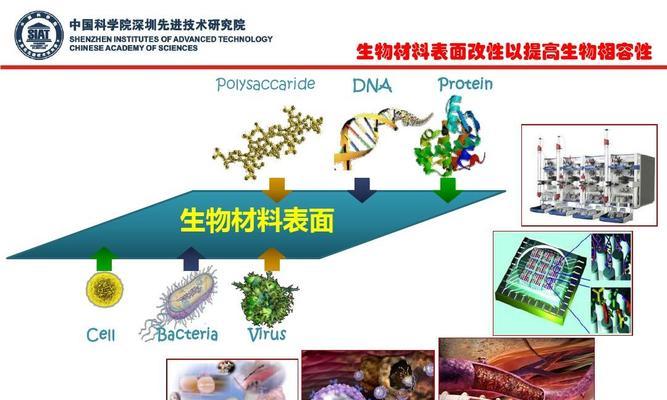 SIAT

中国科学院深圳先进技术研究院
SHENZHEN INSTITUTES OF ADVANCED TECHNOLOGY
CHINESE ACADEMY OF SCIENCES

生物材料表面改性以提高生物相容性

Polysaccaride

DNA

Protein

生物材料表面

Cell

Bacteria

Virus